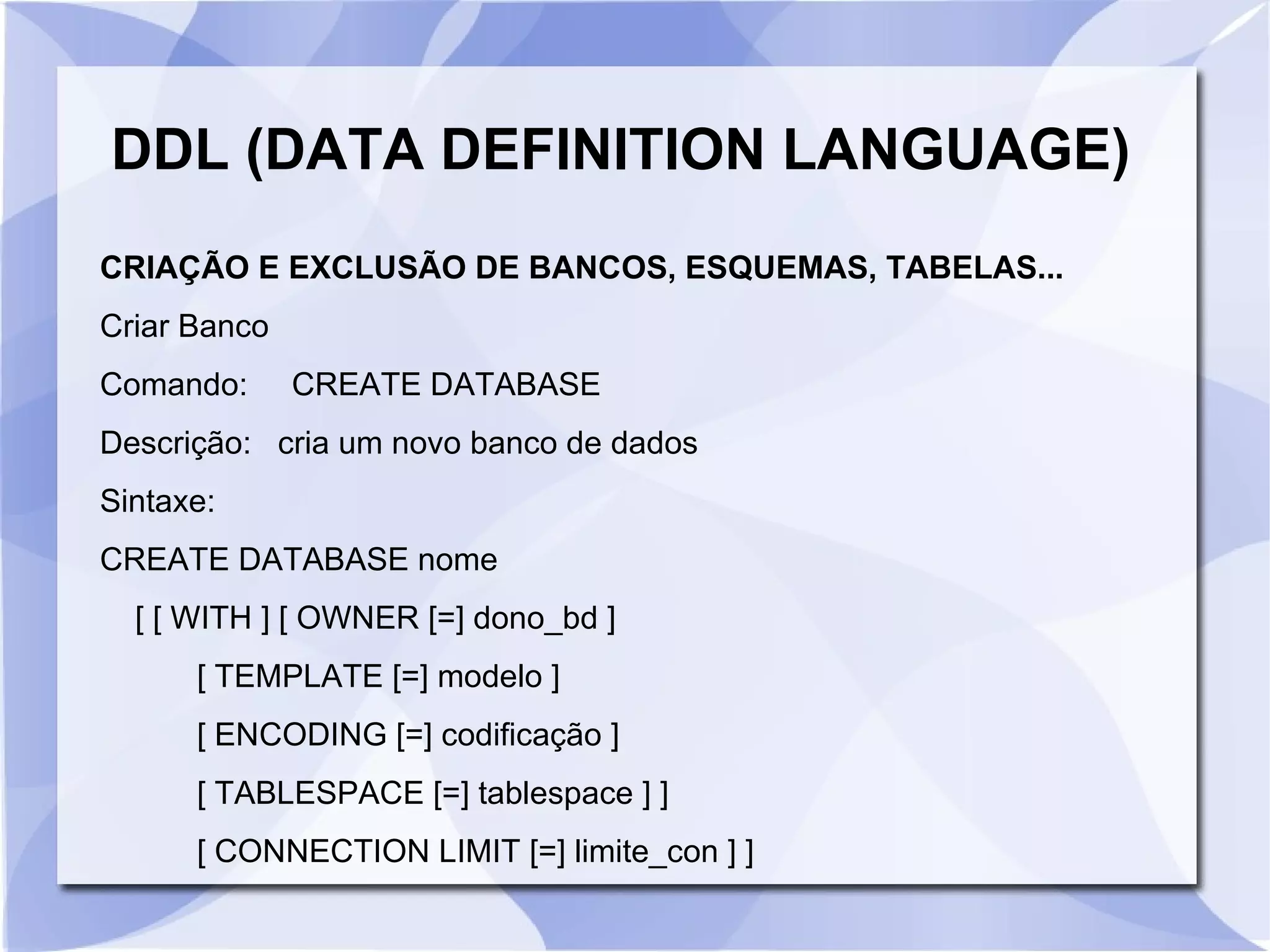 DDL (DATA DEFINITION LANGUAGE)

CRIAÇÃO E EXCLUSÃO DE BANCOS, ESQUEMAS, TABELAS...

Criar Banco

Comando: CREATE DATABASE

Descrição: cria um novo banco de dados

Sintaxe:

CREATE DATABASE nome

[ [ WITH ] [ OWNER [=] dono_bd ]

[ TEMPLATE [=] modelo ]

[ ENCODING [=] codificação ]

[ TABLESPACE [=] tablespace ] ]

[ CONNECTION LIMIT [=] limite_con ] ]